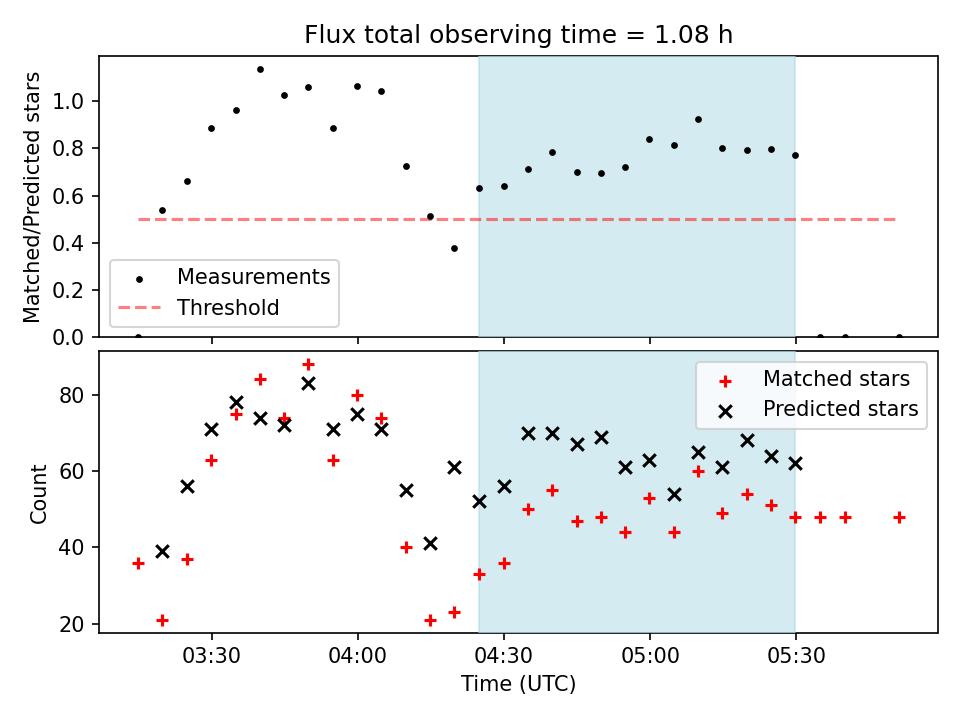 Flux total observing time = 1.08 h

Matched/Predicted stars

1.0
0.8
0.6
0.4
0.2
0.0

Measurements
Threshold

Count

80
60
40
20

Matched stars
Predicted stars

03:30
04:00
04:30
05:00
05:30

Time (UTC)